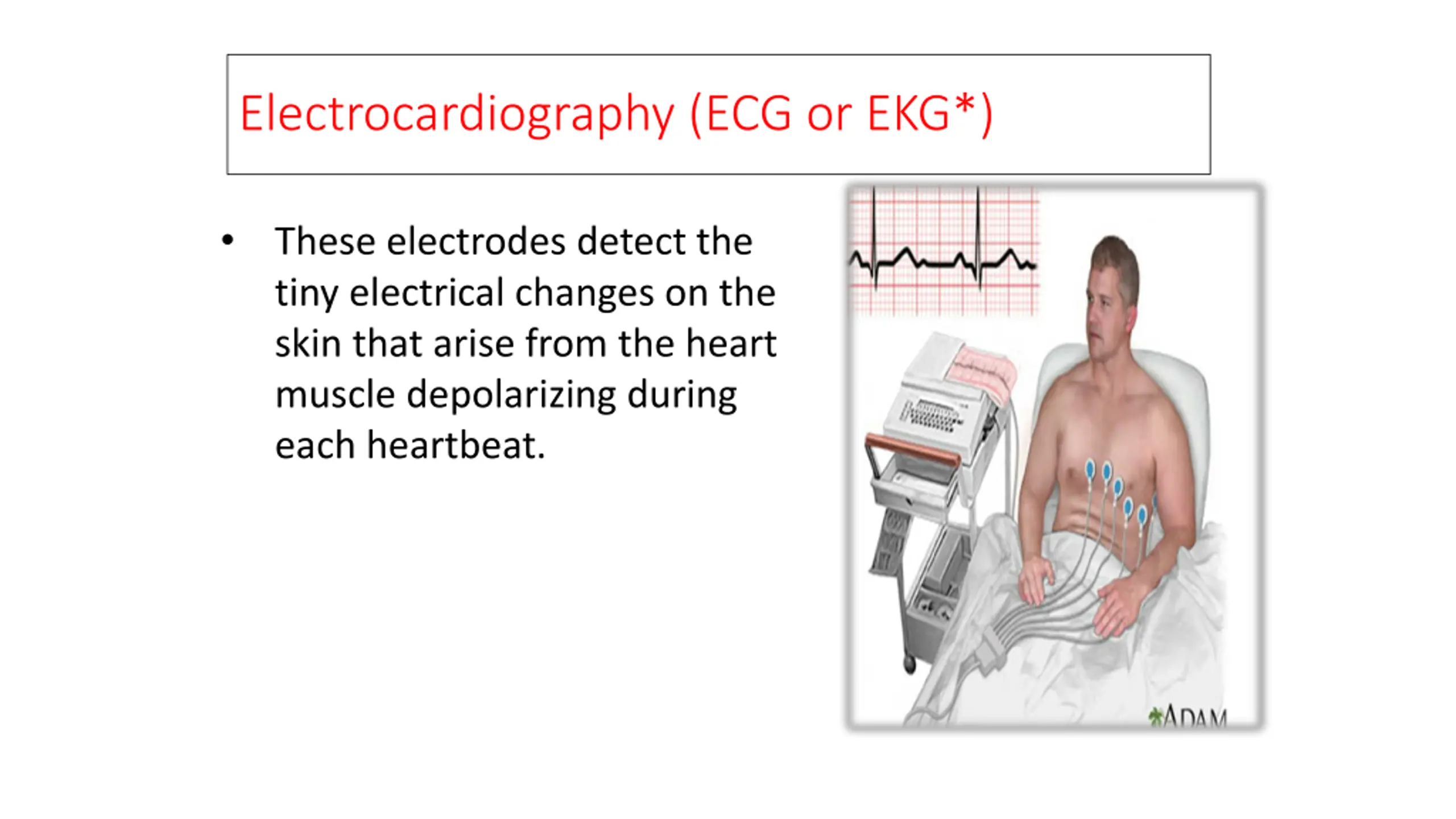 Electrocardiography (ECG or EKG*)

• These electrodes detect the tiny electrical changes on the skin that arise from the heart muscle depolarizing during each heartbeat.

ADAM